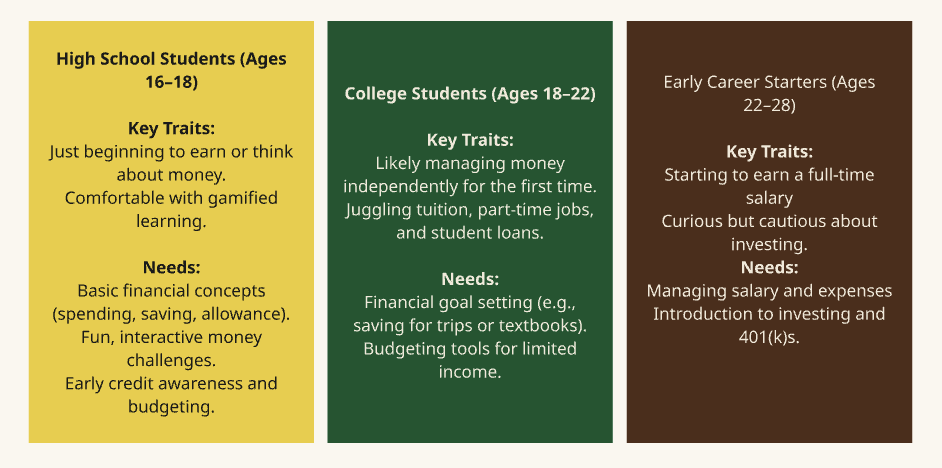 High School Students (Ages 16–18)

Key Traits:
Just beginning to earn or think about money.
Comfortable with gamified learning.

Needs:
Basic financial concepts (spending, saving, allowance).
Fun, interactive money challenges.
Early credit awareness and budgeting.

College Students (Ages 18–22)

Key Traits:
Likely managing money independently for the first time.
Juggling tuition, part-time jobs, and student loans.

Needs:
Financial goal setting (e.g., saving for trips or textbooks).
Budgeting tools for limited income.

Early Career Starters (Ages 22–28)

Key Traits:
Starting to earn a full-time salary
Curious but cautious about investing.
Needs:
Managing salary and expenses
Introduction to investing and 401(k)s.